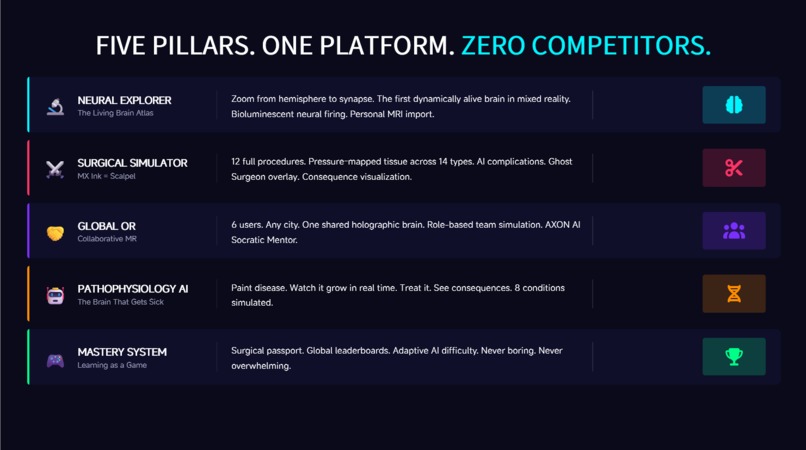 FIVE PILLARS. ONE PLATFORM. ZERO COMPETITORS.

NEURAL EXPLORER
The Living Brain Atlas

Zoom from hemisphere to synapse. The first dynamically alive brain in mixed reality. Bioluminescent neural firing. Personal MRI import.

SURGICAL SIMULATOR
MX Ink = Scalpel

12 full procedures. Pressure-mapped tissue across 14 types. AI complications. Ghost Surgeon overlay. Consequence visualization.

GLOBAL OR
Collaborative MR

6 users. Any city. One shared holographic brain. Role-based team simulation. AXON AI Socratic Mentor.

PATHOPHYSIOLOGY AI
The Brain That Gets Sick

Paint disease. Watch it grow in real time. Treat it. See consequences. 8 conditions simulated.

MASTERY SYSTEM
Learning as a Game

Surgical passport. Global leaderboards. Adaptive AI difficulty. Never boring. Never overwhelming.